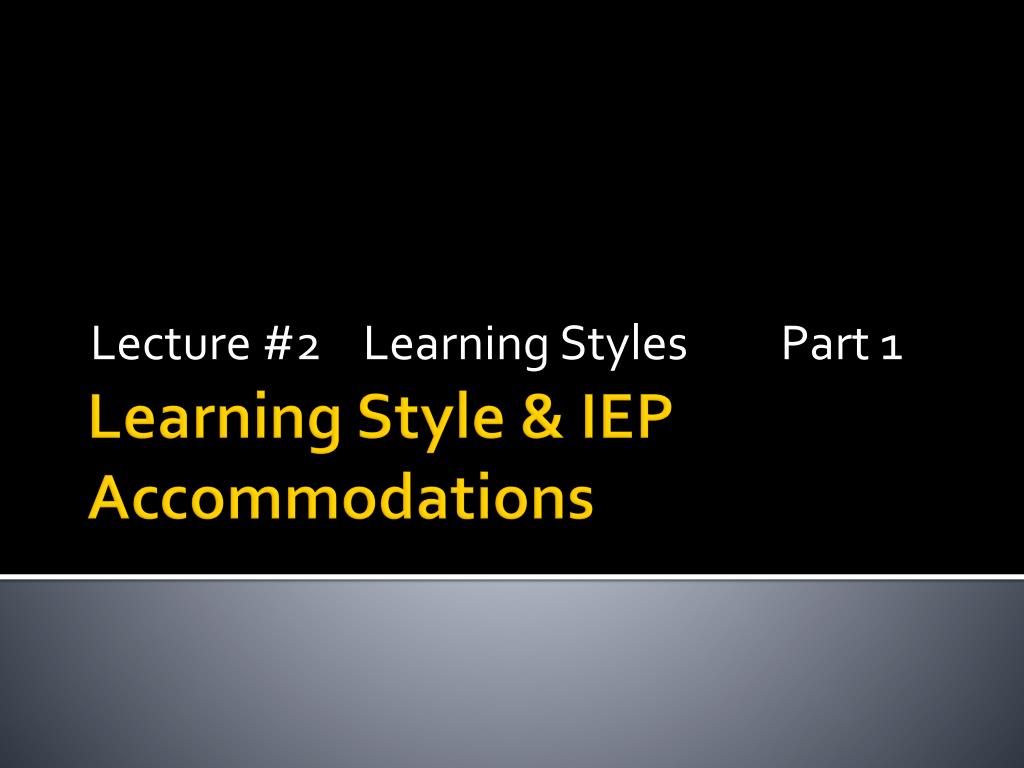 Lecture #2 Learning Styles Part 1

Learning Style & IEP Accommodations